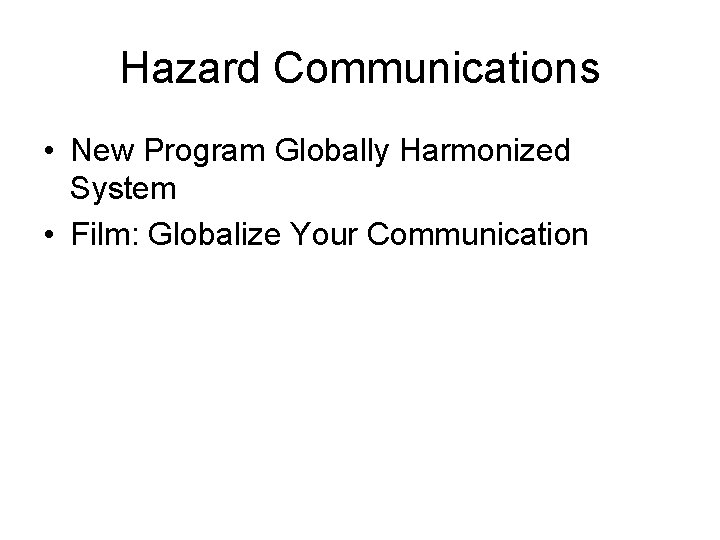 Hazard Communications

• New Program Globally Harmonized System
• Film: Globalize Your Communication